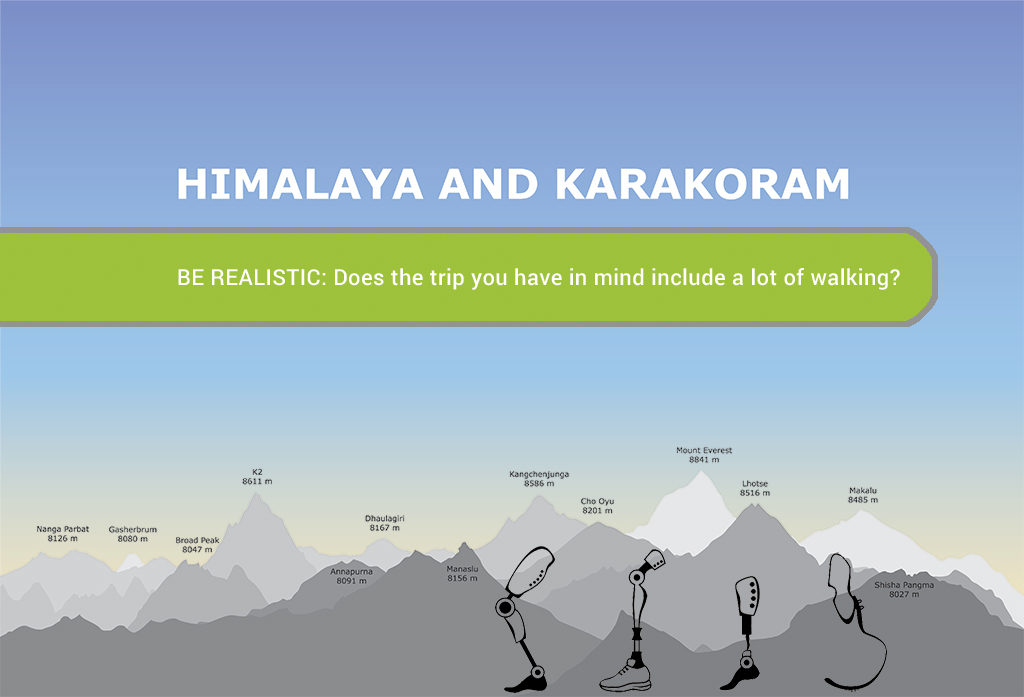 HIMALAYA AND KARAKORAM

BE REALISTIC: Does the trip you have in mind include a lot of walking?

Nanga Parbat
8126 m

Gasherbrum
8080 m

Broad Peak
8047 m

K2
8611 m

Annapurna
8091 m

Dhaulagiri
8167 m

Manaslu
8156 m

Kangchenjunga
8586 m

Cho Oyu
8201 m

Mount Everest
8841 m

Lhotse
8516 m

Makalu
8485 m

Shisha Pangma
8027 m